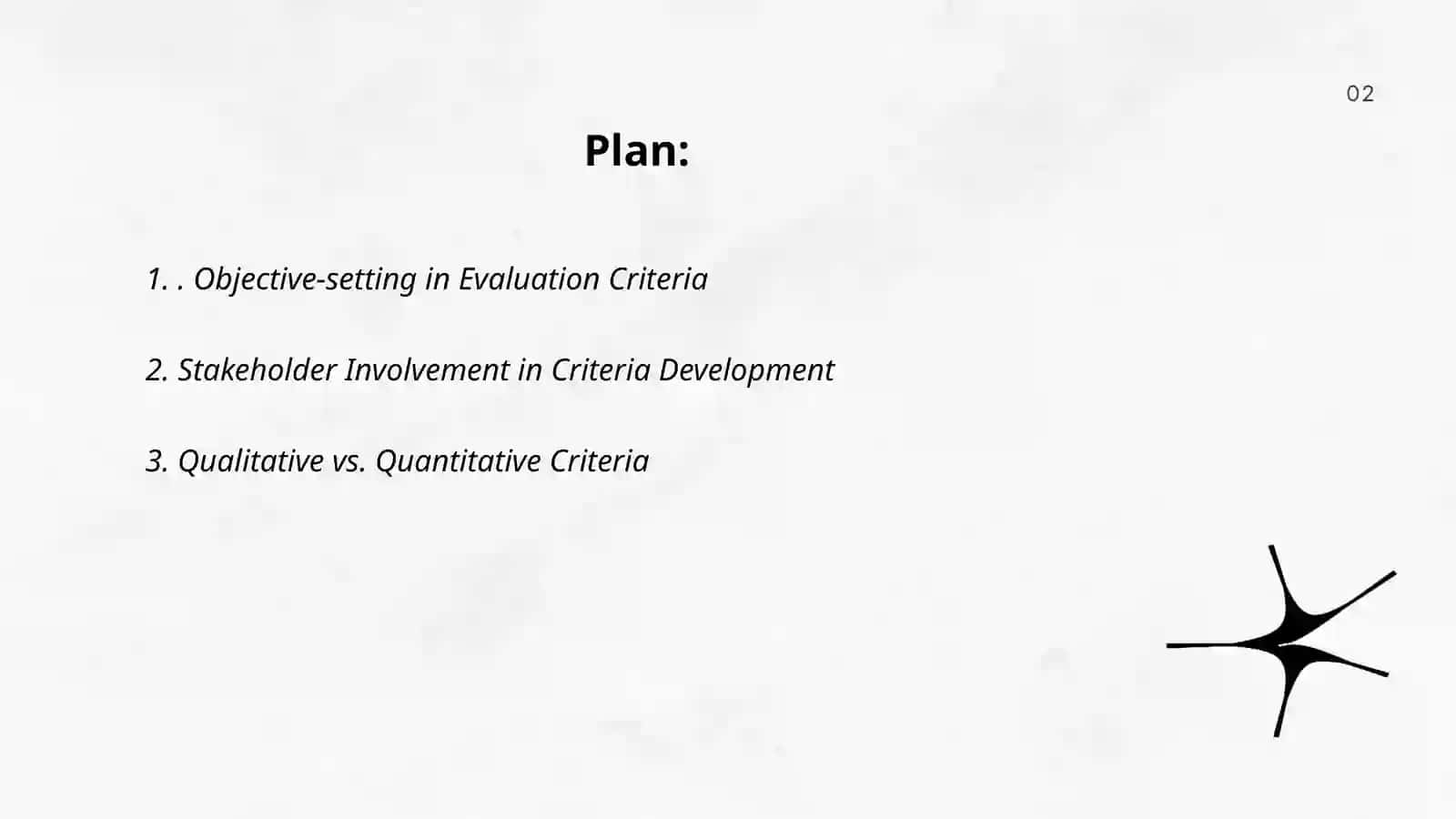 02

Plan:

1. . Objective-setting in Evaluation Criteria

2. Stakeholder Involvement in Criteria Development

3. Qualitative vs. Quantitative Criteria